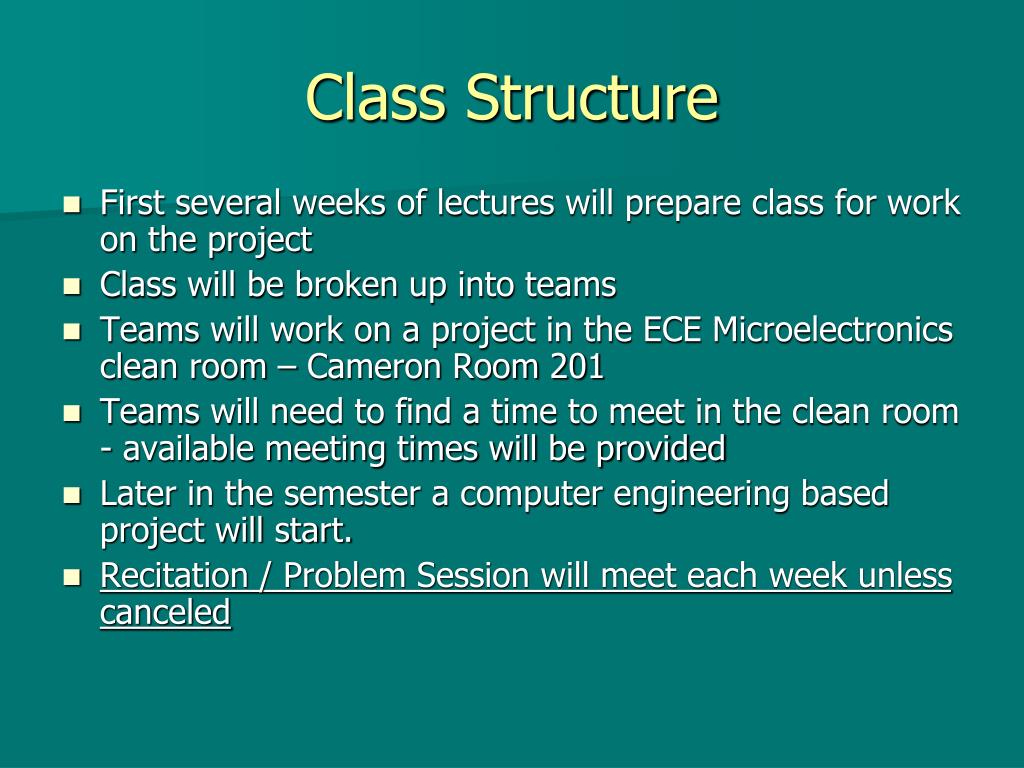 Class Structure

- First several weeks of lectures will prepare class for work on the project
- Class will be broken up into teams
- Teams will work on a project in the ECE Microelectronics clean room – Cameron Room 201
- Teams will need to find a time to meet in the clean room - available meeting times will be provided
- Later in the semester a computer engineering based project will start.
- Recitation / Problem Session will meet each week unless canceled